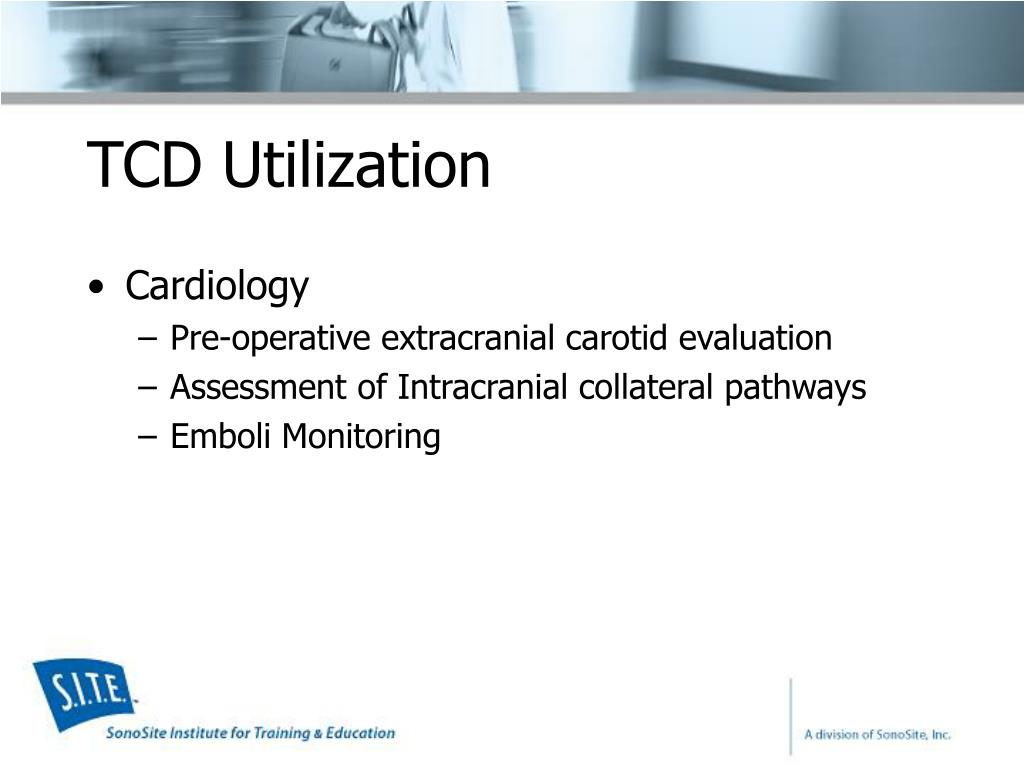 TCD Utilization

• Cardiology
– Pre-operative extracranial carotid evaluation
– Assessment of Intracranial collateral pathways
– Emboli Monitoring

S.I.T.E.
SonoSite Institute for Training & Education

A division of SonoSite, Inc.